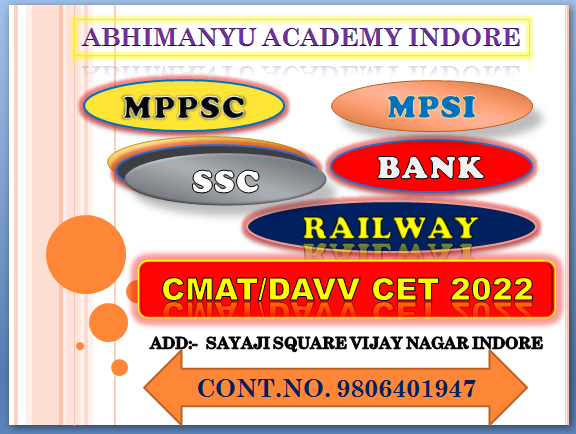 ABHIMANYU ACADEMY INDORE

MPPSC

MPSI

SSC

BANK

RAILWAY

CMAT/DAVV CET 2022

ADD:- SAYAJI SQUARE VIJAY NAGAR INDORE

CONT.NO. 9806401947